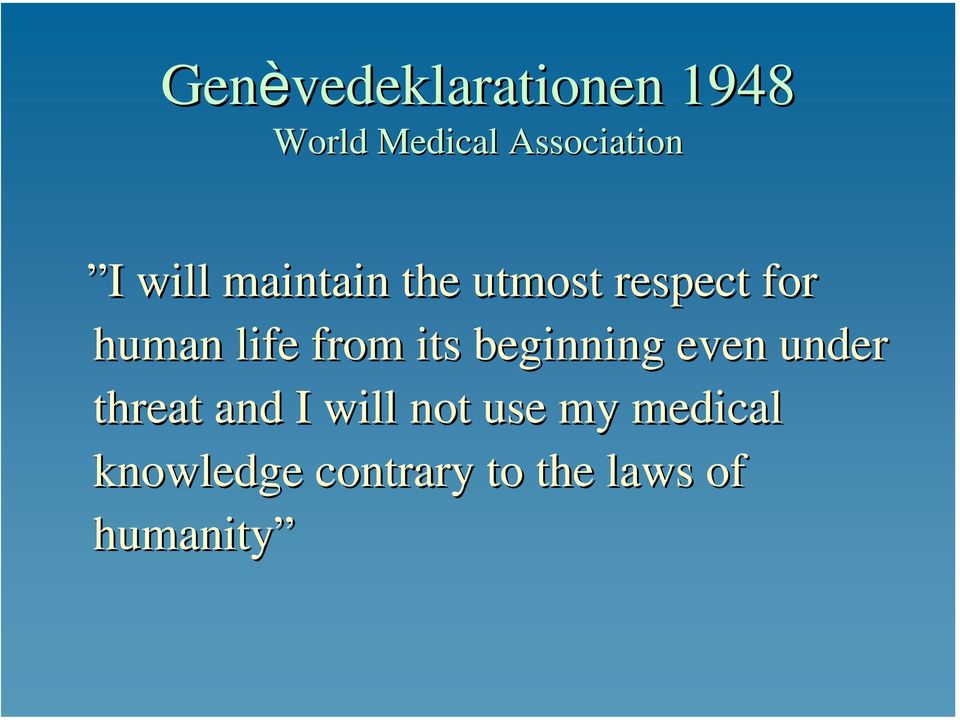 Genèvedeklarationen 1948
World Medical Association

”I will maintain the utmost respect for human life from its beginning even under threat and I will not use my medical knowledge contrary to the laws of humanity”